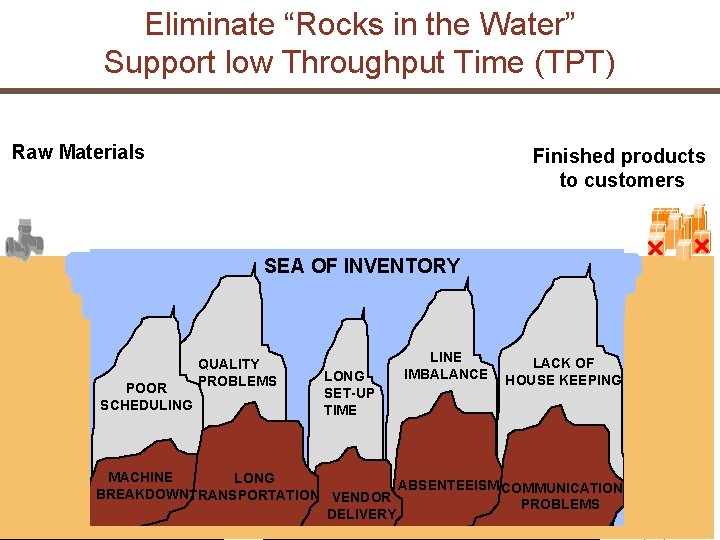 Eliminate “Rocks in the Water”
Support low Throughput Time (TPT)

Raw Materials

Finished products to customers

SEA OF INVENTORY

POOR SCHEDULING

QUALITY PROBLEMS

LONG SET-UP TIME

LINE IMBALANCE

LACK OF HOUSE KEEPING

MACHINE BREAKDOWN

LONG TRANSPORTATION

VENDOR DELIVERY

ABSENTEEISM

COMMUNICATION PROBLEMS